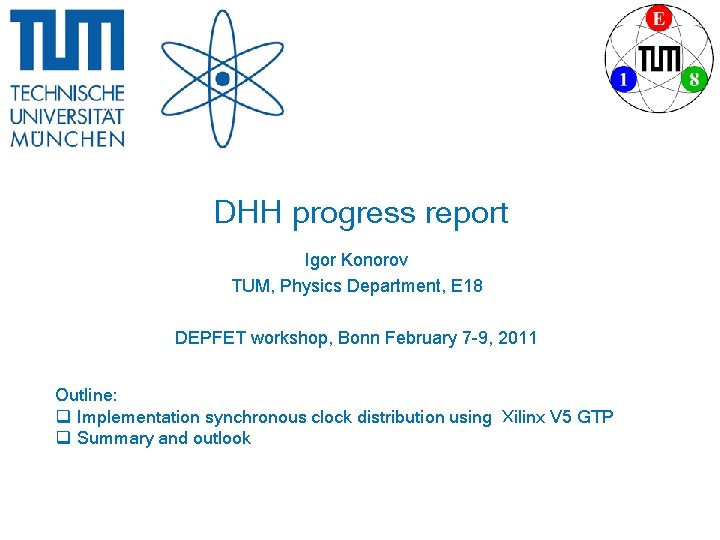 TUM
TECHNISCHE UNIVERSITÄT MÜNCHEN

E
TUM
1
8

DHH progress report

Igor Konorov
TUM, Physics Department, E18

DEPFET workshop, Bonn February 7-9, 2011

Outline:
❑ Implementation synchronous clock distribution using Xilinx V5 GTP
❑ Summary and outlook